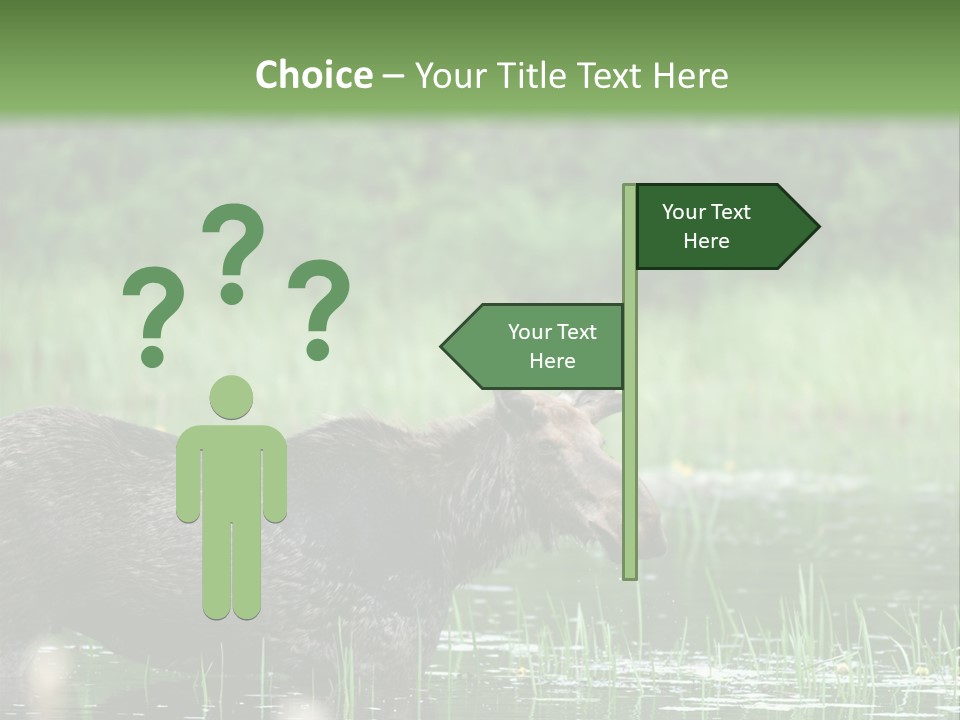 Choice – Your Title Text Here

???

Your Text Here

Your Text Here